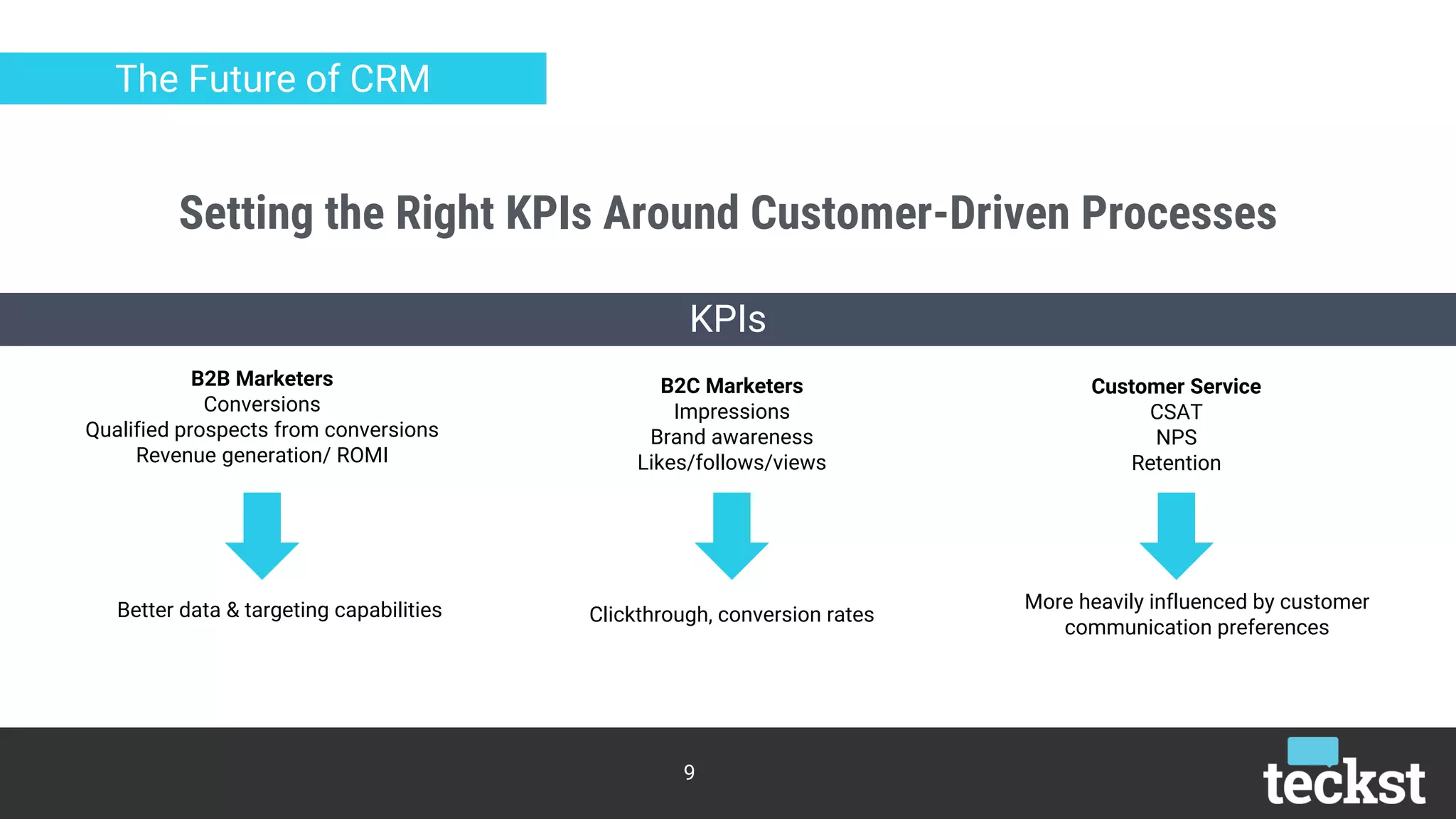 The Future of CRM

Setting the Right KPIs Around Customer-Driven Processes

KPIs

B2B Marketers
Conversions
Qualified prospects from conversions
Revenue generation/ ROMI

Better data & targeting capabilities

B2C Marketers
Impressions
Brand awareness
Likes/follows/views

Clickthrough, conversion rates

Customer Service
CSAT
NPS
Retention

More heavily influenced by customer communication preferences

9

teckst